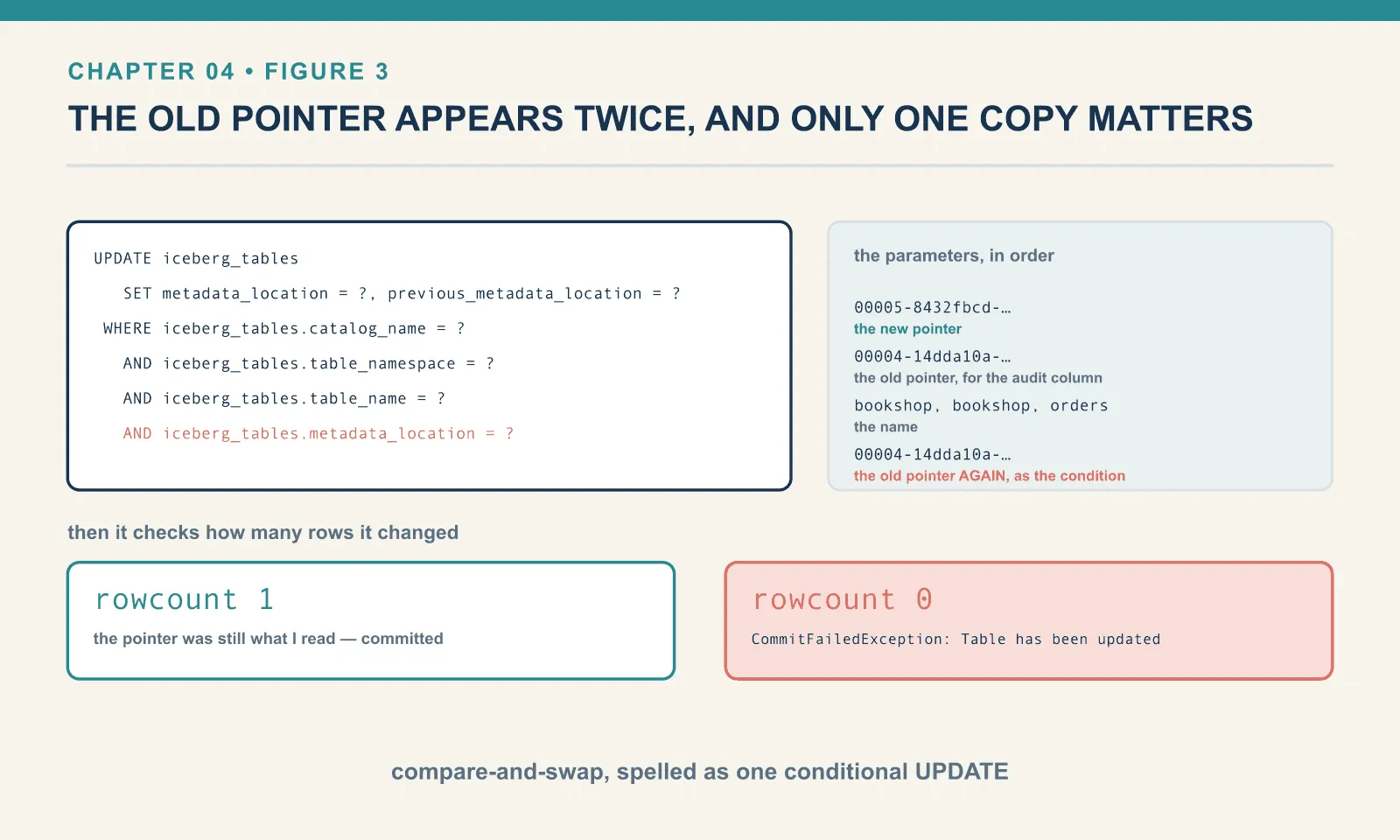 CHAPTER 04 • FIGURE 3

THE OLD POINTER APPEARS TWICE, AND ONLY ONE COPY MATTERS

UPDATE iceberg_tables
SET metadata_location = ?, previous_metadata_location = ?
WHERE iceberg_tables.catalog_name = ?
AND iceberg_tables.table_namespace = ?
AND iceberg_tables.table_name = ?
AND iceberg_tables.metadata_location = ?

the parameters, in order

00005-8432fbcd-…
the new pointer

00004-14dda10a-…
the old pointer, for the audit column

bookshop, bookshop, orders
the name

00004-14dda10a-…
the old pointer AGAIN, as the condition

then it checks how many rows it changed

rowcount 1
the pointer was still what I read — committed

rowcount 0
CommitFailedException: Table has been updated

compare-and-swap, spelled as one conditional UPDATE